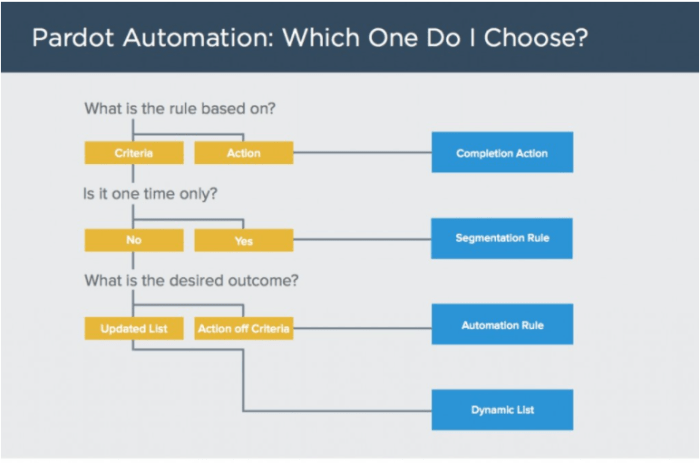 Pardot Automation: Which One Do I Choose?

What is the rule based on?

Criteria

Action

Completion Action

Is it one time only?

No

Yes

Segmentation Rule

What is the desired outcome?

Updated List

Action off Criteria

Automation Rule

Dynamic List